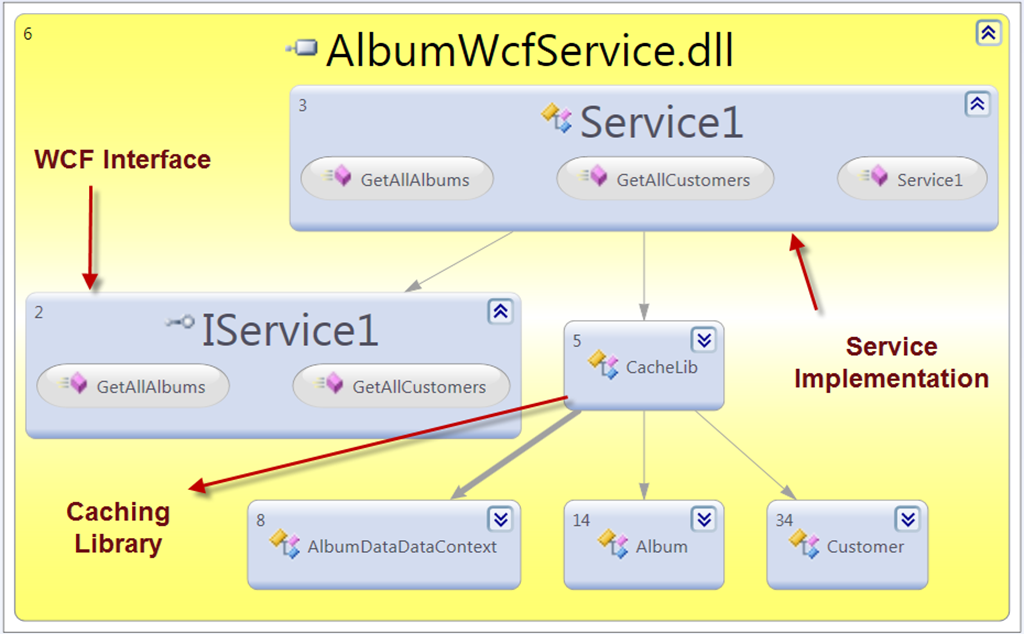 6

AlbumWcfService.dll

3

Service1

GetAllAlbums

GetAllCustomers

Service1

WCF Interface

2

IService1

GetAllAlbums

GetAllCustomers

5

CacheLib

Service Implementation

Caching Library

8

AlbumDataDataContext

14

Album

34

Customer